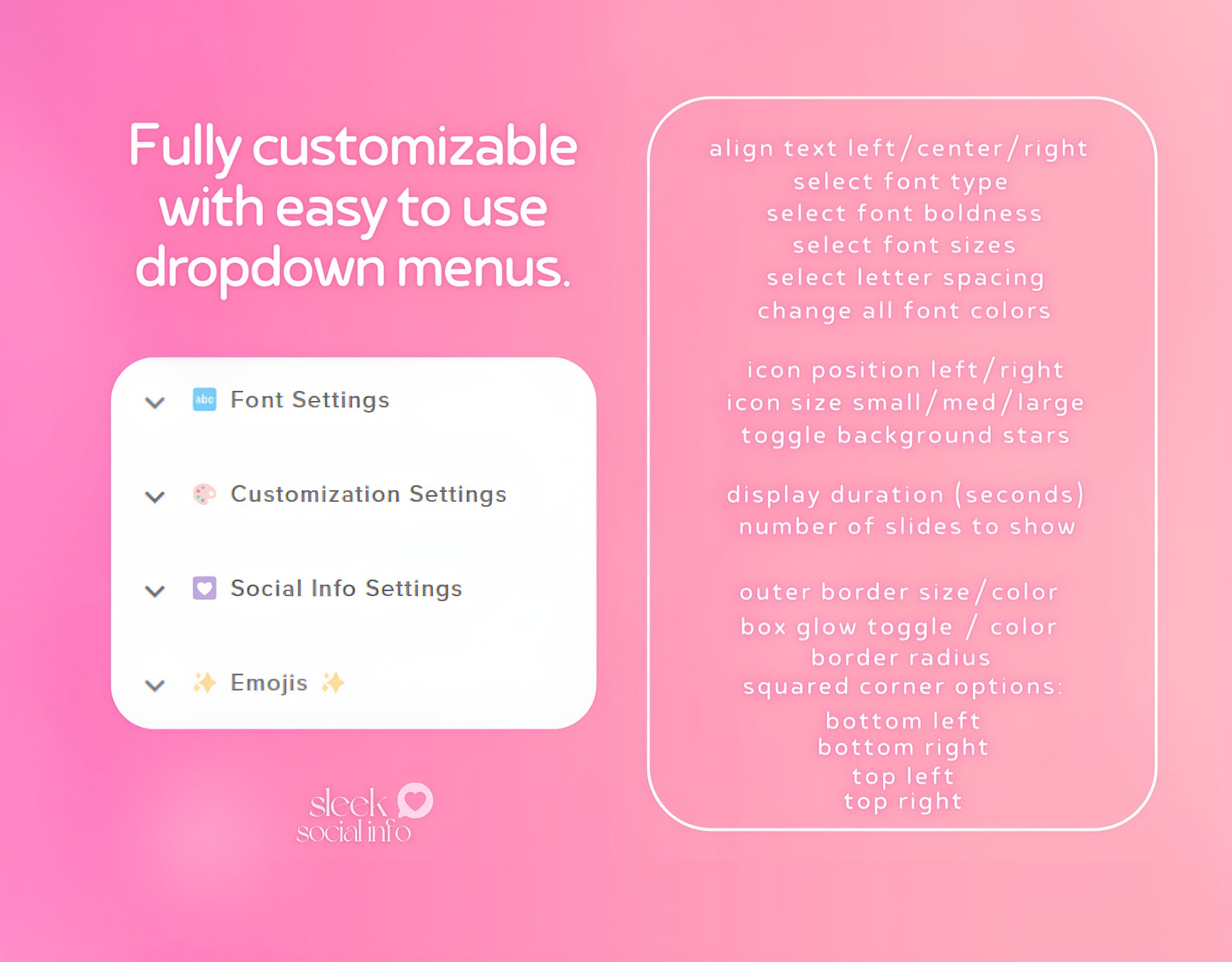 Fully customizable with easy to use dropdown menus.

Font Settings

Customization Settings

Social Info Settings

✨ Emojis ✨

sleek
social info

align text left/center/right
select font type
select font boldness
select font sizes
select letter spacing
change all font colors

icon position left/right
icon size small/med/large
toggle background stars

display duration (seconds)
number of slides to show

outer border size/color
box glow toggle / color
border radius
squared corner options:
bottom left
bottom right
top left
top right